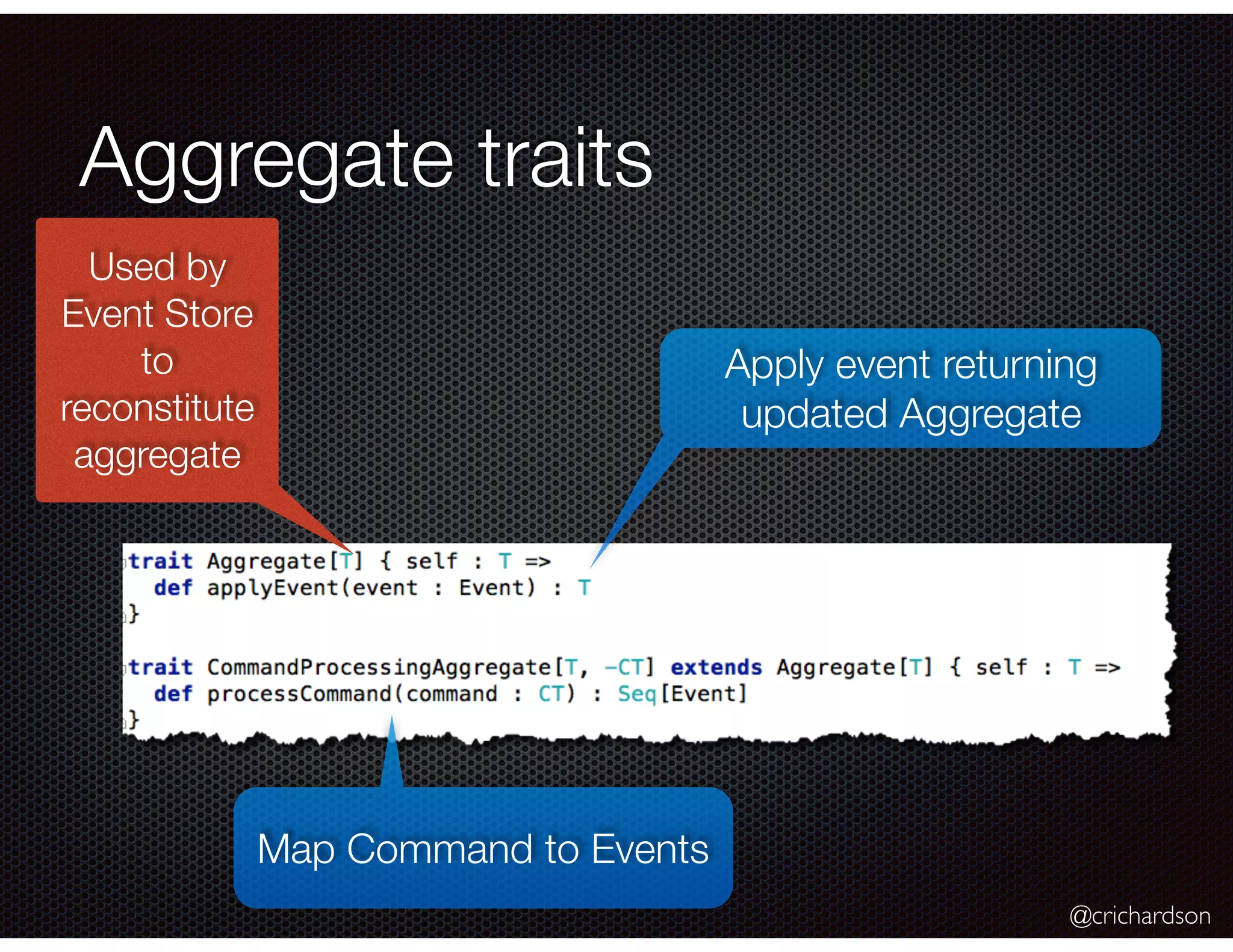 Aggregate traits

Used by Event Store to reconstitute aggregate

Apply event returning updated Aggregate

trait Aggregate[T] { self : T =>
  def applyEvent(event : Event) : T
}

trait CommandProcessingAggregate[T, -CT] extends Aggregate[T] { self : T =>
  def processCommand(command : CT) : Seq[Event]
}

Map Command to Events

@crichardson